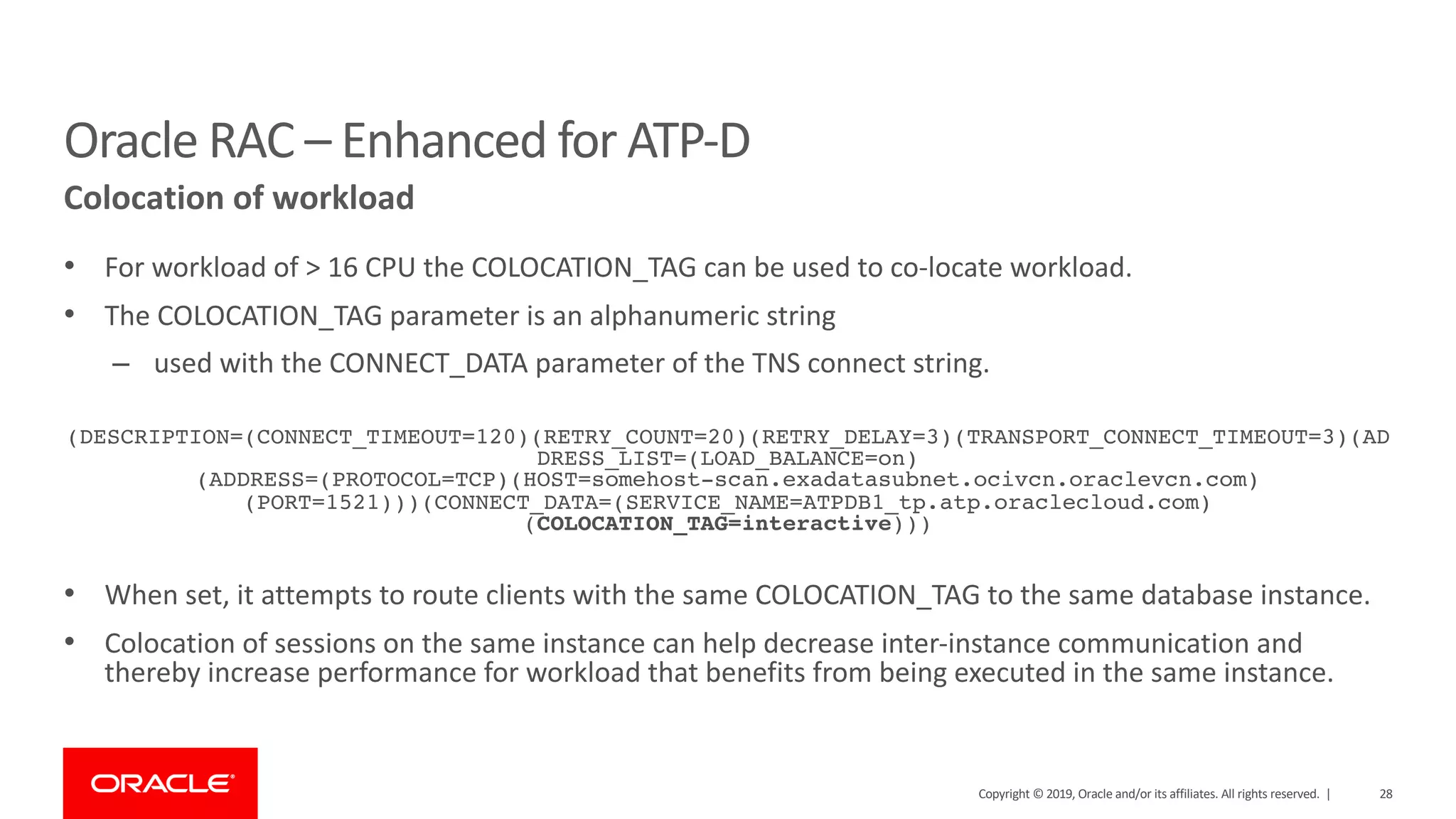 Oracle RAC – Enhanced for ATP-D

Colocation of workload

• For workload of > 16 CPU the COLOCATION_TAG can be used to co-locate workload.

• The COLOCATION_TAG parameter is an alphanumeric string

– used with the CONNECT_DATA parameter of the TNS connect string.

(DESCRIPTION=(CONNECT_TIMEOUT=120)(RETRY_COUNT=20)(RETRY_DELAY=3)(TRANSPORT_CONNECT_TIMEOUT=3)(ADDRESS_LIST=(LOAD_BALANCE=on)
(ADDRESS=(PROTOCOL=TCP)(HOST=somehost-scan.exadatasubnet.ocivcn.oraclevcn.com)
(PORT=1521)))(CONNECT_DATA=(SERVICE_NAME=ATPDB1_tp.atp.oraclecloud.com)
(COLOCATION_TAG=interactive)))

• When set, it attempts to route clients with the same COLOCATION_TAG to the same database instance.

• Colocation of sessions on the same instance can help decrease inter-instance communication and thereby increase performance for workload that benefits from being executed in the same instance.

ORACLE

Copyright © 2019, Oracle and/or its affiliates. All rights reserved. | 28